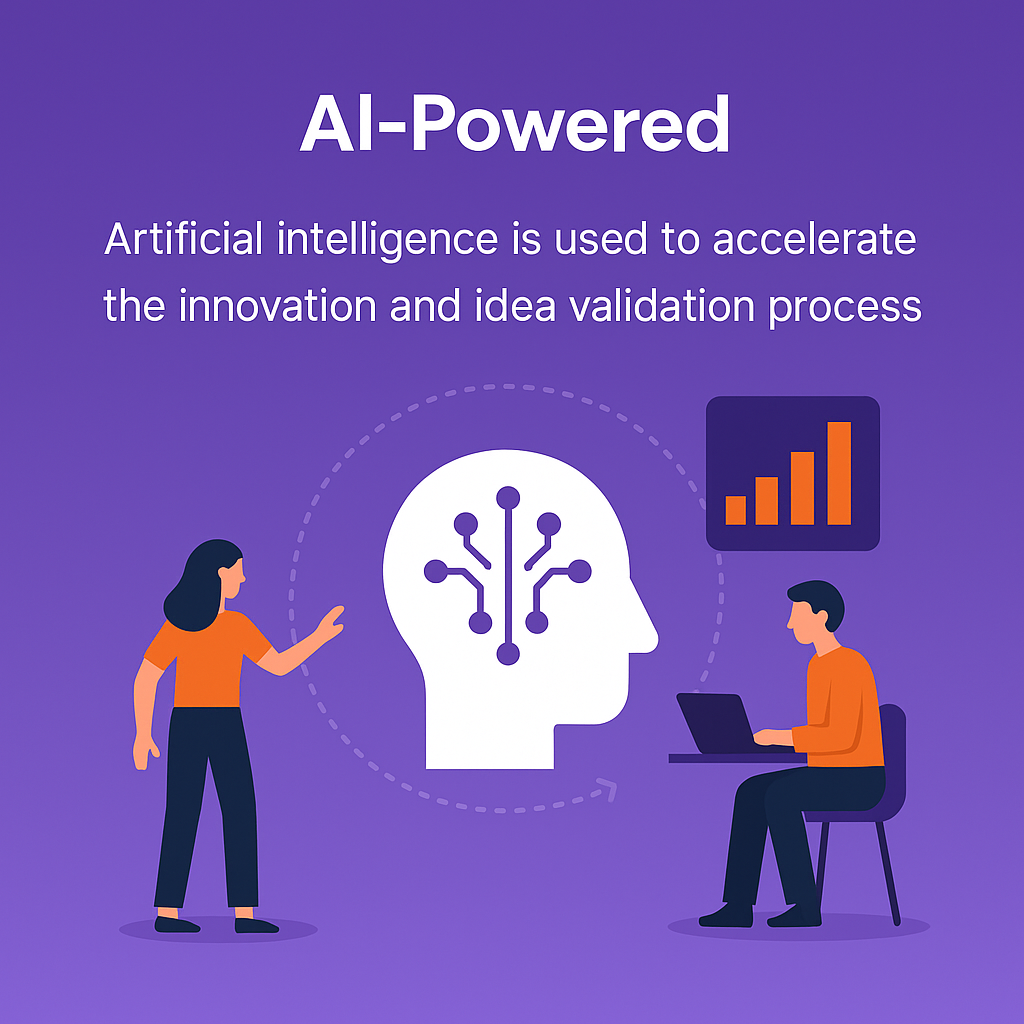 AI-Powered

Artificial intelligence is used to accelerate the innovation and idea validation process